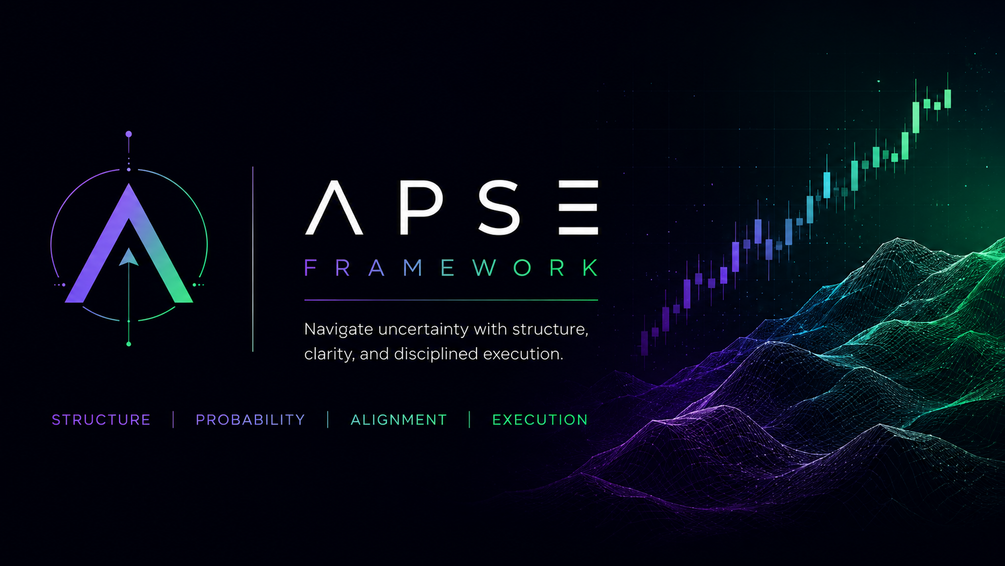 APSE
FRAMEWORK

Navigate uncertainty with structure, clarity, and disciplined execution.

STRUCTURE | PROBABILITY | ALIGNMENT | EXECUTION